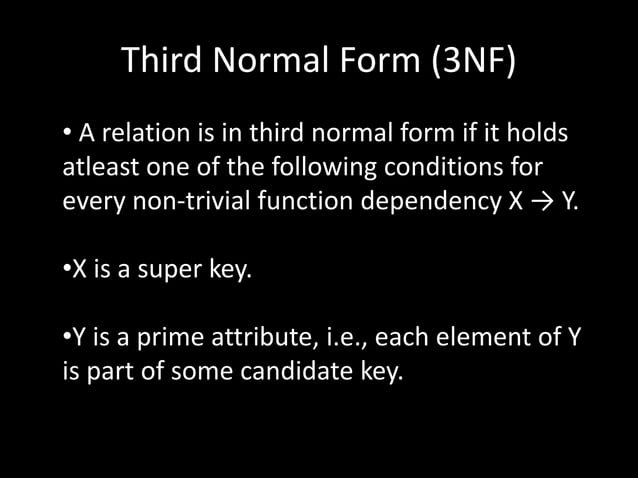 Third Normal Form (3NF)

• A relation is in third normal form if it holds atleast one of the following conditions for every non-trivial function dependency X → Y.

•X is a super key.

•Y is a prime attribute, i.e., each element of Y is part of some candidate key.